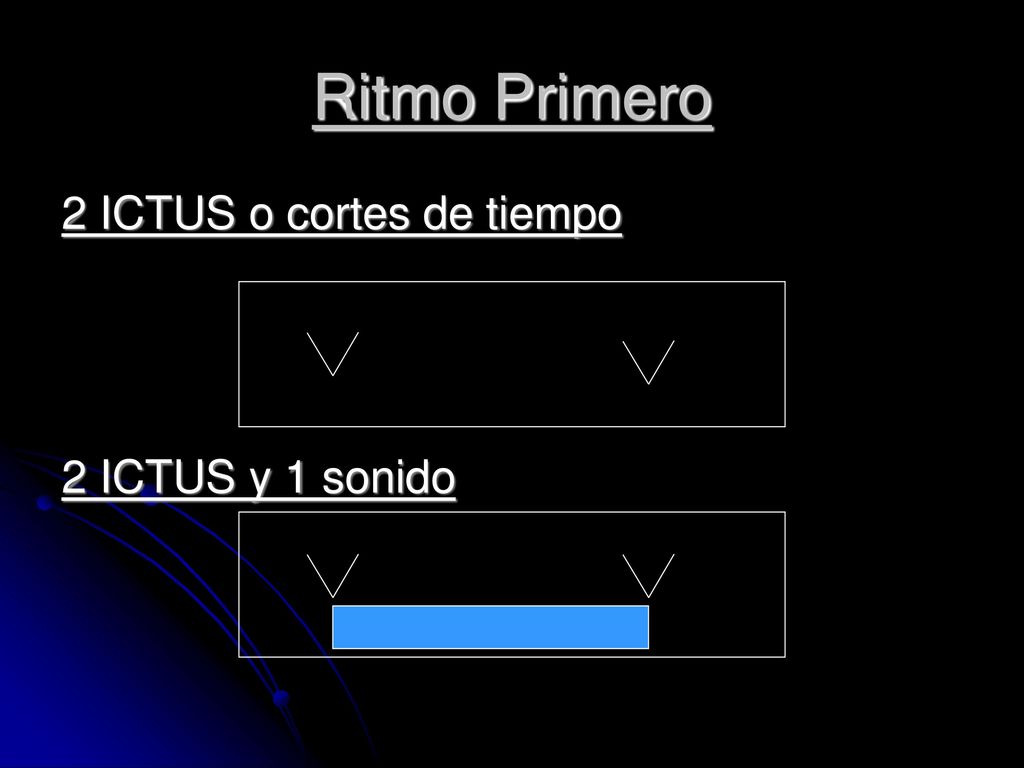 Ritmo Primero

2 ICTUS o cortes de tiempo

2 ICTUS y 1 sonido